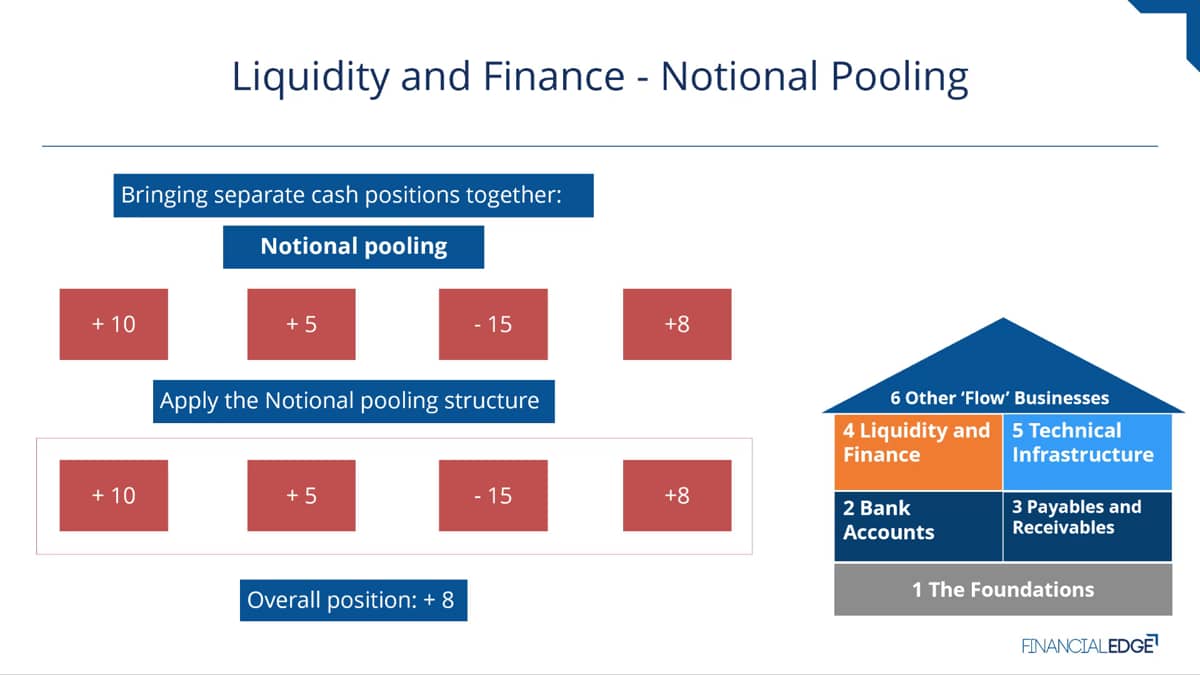 Liquidity and Finance - Notional Pooling

Bringing separate cash positions together:

Notional pooling

+ 10

+ 5

- 15

+8

Apply the Notional pooling structure

+ 10

+ 5

- 15

+8

Overall position: + 8

6 Other 'Flow' Businesses

4 Liquidity and Finance

5 Technical Infrastructure

2 Bank Accounts

3 Payables and Receivables

1 The Foundations

FINANCIALEDGE